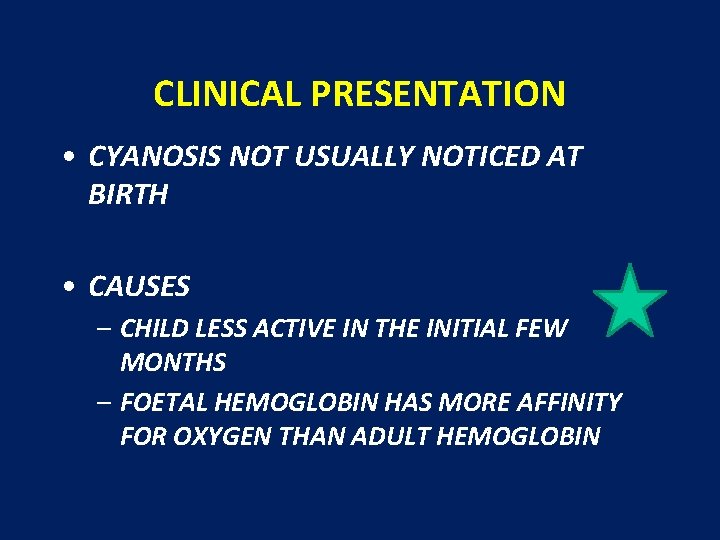 CLINICAL PRESENTATION

• CYANOSIS NOT USUALLY NOTICED AT BIRTH

• CAUSES
– CHILD LESS ACTIVE IN THE INITIAL FEW MONTHS
– FOETAL HEMOGLOBIN HAS MORE AFFINITY FOR OXYGEN THAN ADULT HEMOGLOBIN